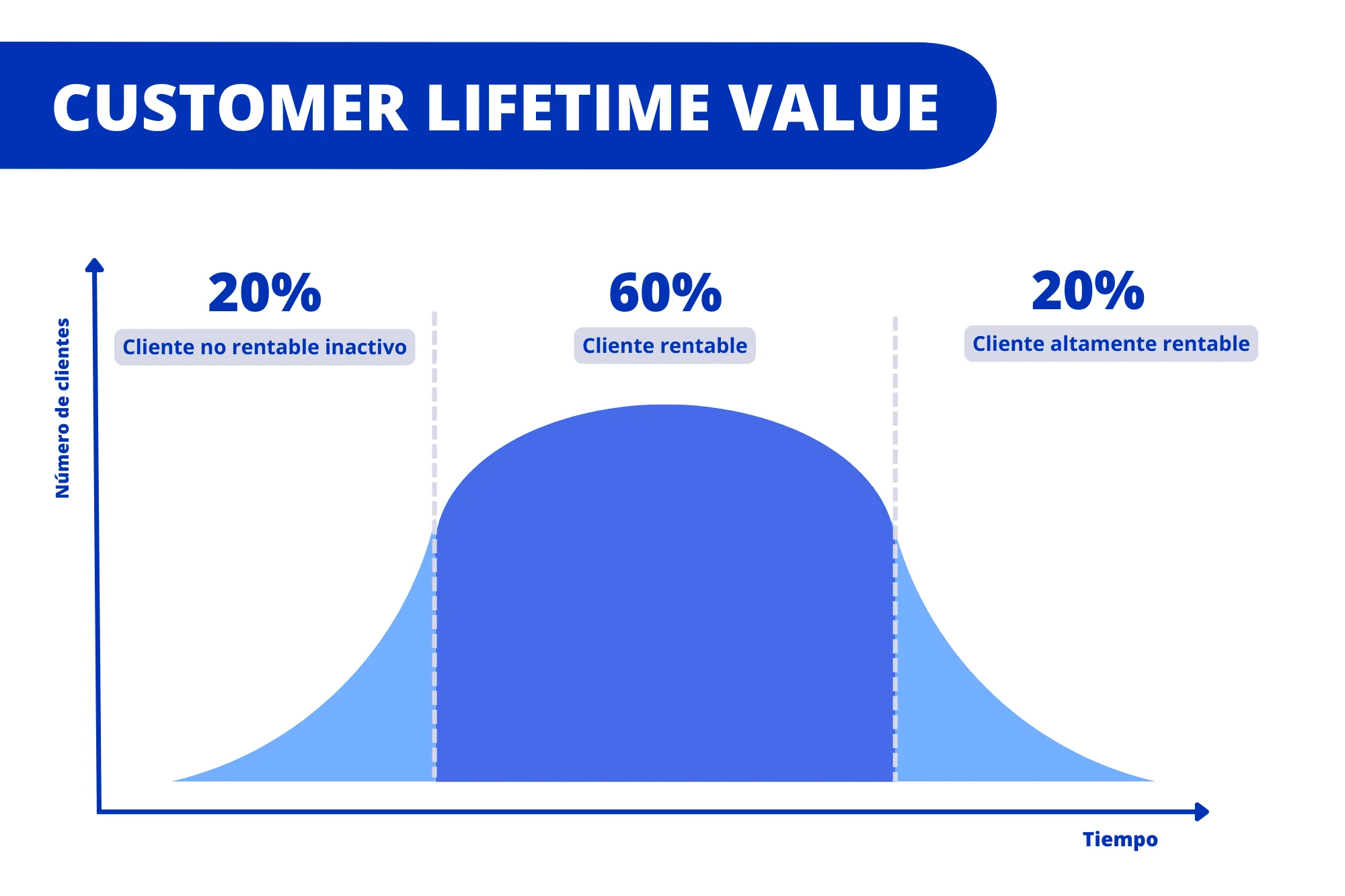 CUSTOMER LIFETIME VALUE

Número de clientes

20%
Cliente no rentable inactivo

60%
Cliente rentable

20%
Cliente altamente rentable

Tiempo